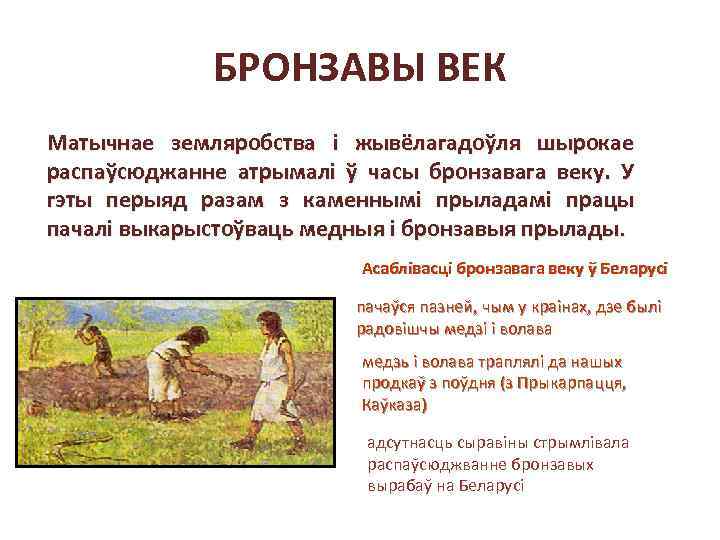 БРОНЗАВЫ ВЕК

Матычнае земляробства і жывёлагадоўля шырокае распаўсюджанне атрымалі ў часы бронзавага веку. У гэты перыяд разам з каменнымі прыладамі працы пачалі выкарыстоўваць медныя і бронзавыя прылады.

Асаблівасці бронзавага веку ў Беларусі

пачаўся пазней, чым у краінах, дзе былі радовішчы медзі і волава

медзь і волава траплялі да нашых продкаў з поўдня (з Прыкарпацця, Каўказа)

адсутнасць сыравіны стрымлівала распаўсюджванне бронзавых вырабаў на Беларусі